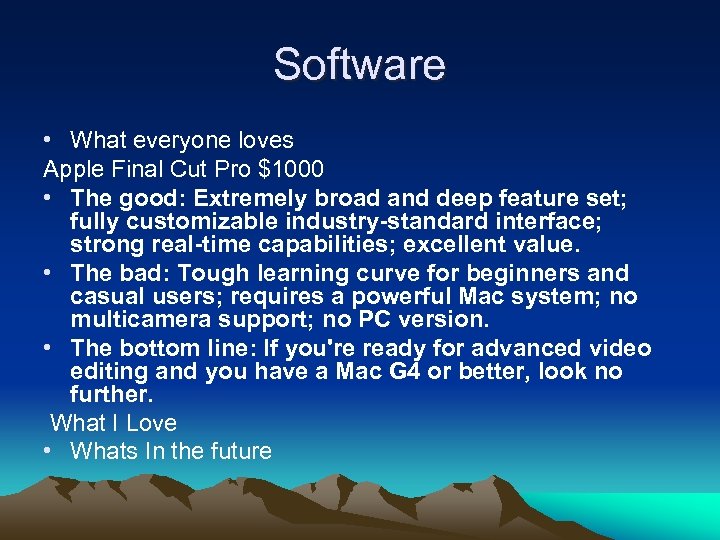 Software

• What everyone loves

Apple Final Cut Pro \$1000

• The good: Extremely broad and deep feature set; fully customizable industry-standard interface; strong real-time capabilities; excellent value.

• The bad: Tough learning curve for beginners and casual users; requires a powerful Mac system; no multicamera support; no PC version.

• The bottom line: If you're ready for advanced video editing and you have a Mac G4 or better, look no further.

What I Love

• Whats In the future